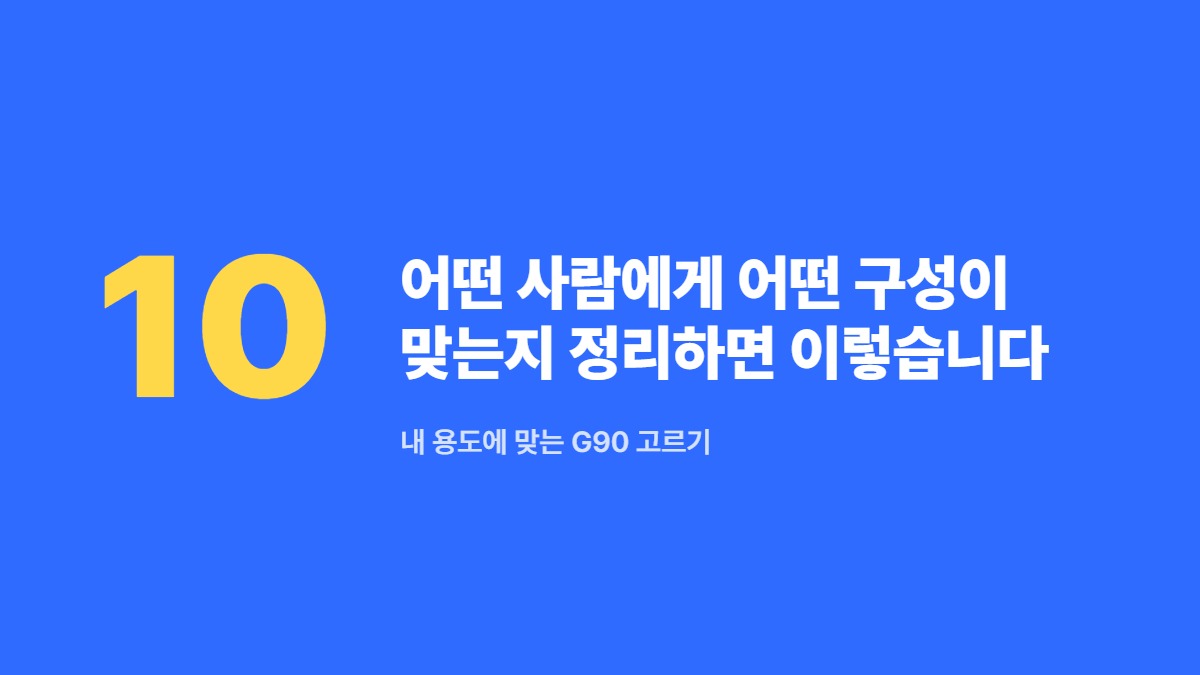 10

어떤 사람에게 어떤 구성이 맞는지 정리하면 이렇습니다

내 용도에 맞는 G90 고르기